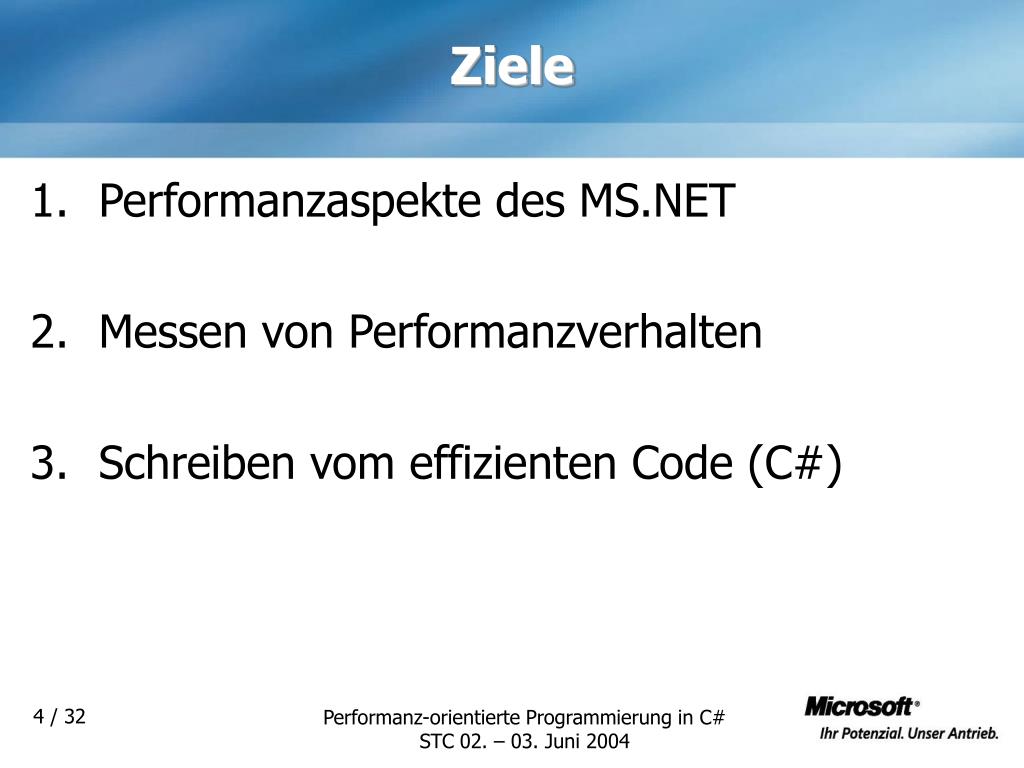 Ziele

1. Performanzaspekte des MS.NET

2. Messen von Performanzverhalten

3. Schreiben vom effizienten Code (C#)

4 / 32

Performanz-orientierte Programmierung in C#
STC 02. – 03. Juni 2004

Microsoft®
Ihr Potenzial. Unser Antrieb.